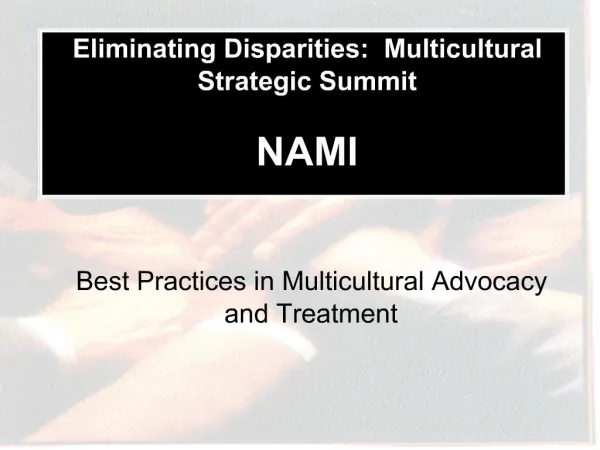 Eliminating Disparities:  Multicultural Strategic Summit

NAMI

Best Practices in Multicultural Advocacy and Treatment